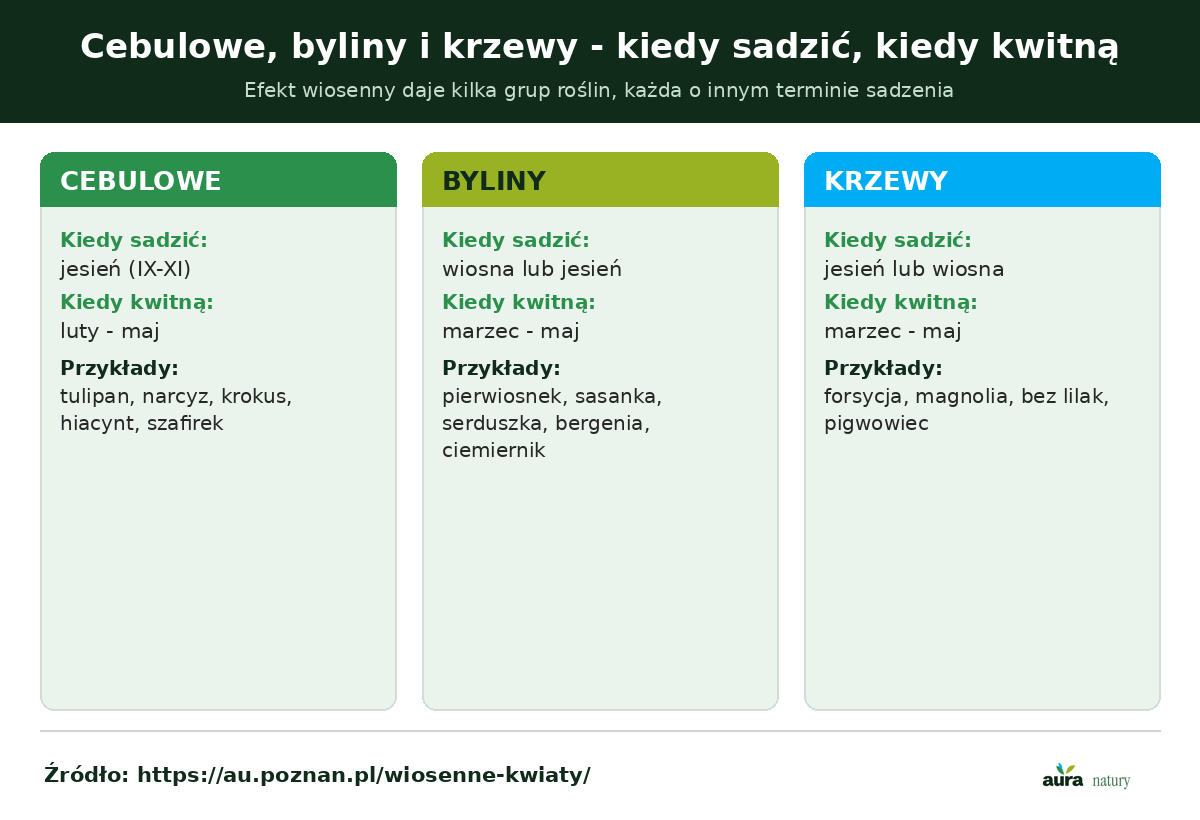 Cebulowe, byliny i krzewy - kiedy sadzić, kiedy kwitną

Efekt wiosenny daje kilka grup roślin, każda o innym terminie sadzenia

CEBULOWE

Kiedy sadzić:
jesień (IX-XI)

Kiedy kwitną:
luty - maj

Przykłady:
tulipan, narcyz, krokus, hiacynt, szafirek

BYLINY

Kiedy sadzić:
wiosna lub jesień

Kiedy kwitną:
marzec - maj

Przykłady:
pierwiosnek, sasanka, serduszka, bergenia, ciemiernik

KRZEWY

Kiedy sadzić:
jesień lub wiosna

Kiedy kwitną:
marzec - maj

Przykłady:
forsycja, magnolia, bez lilak, pigwowiec

Źródło: https://au.poznan.pl/wiosenne-kwiaty/

aura natury